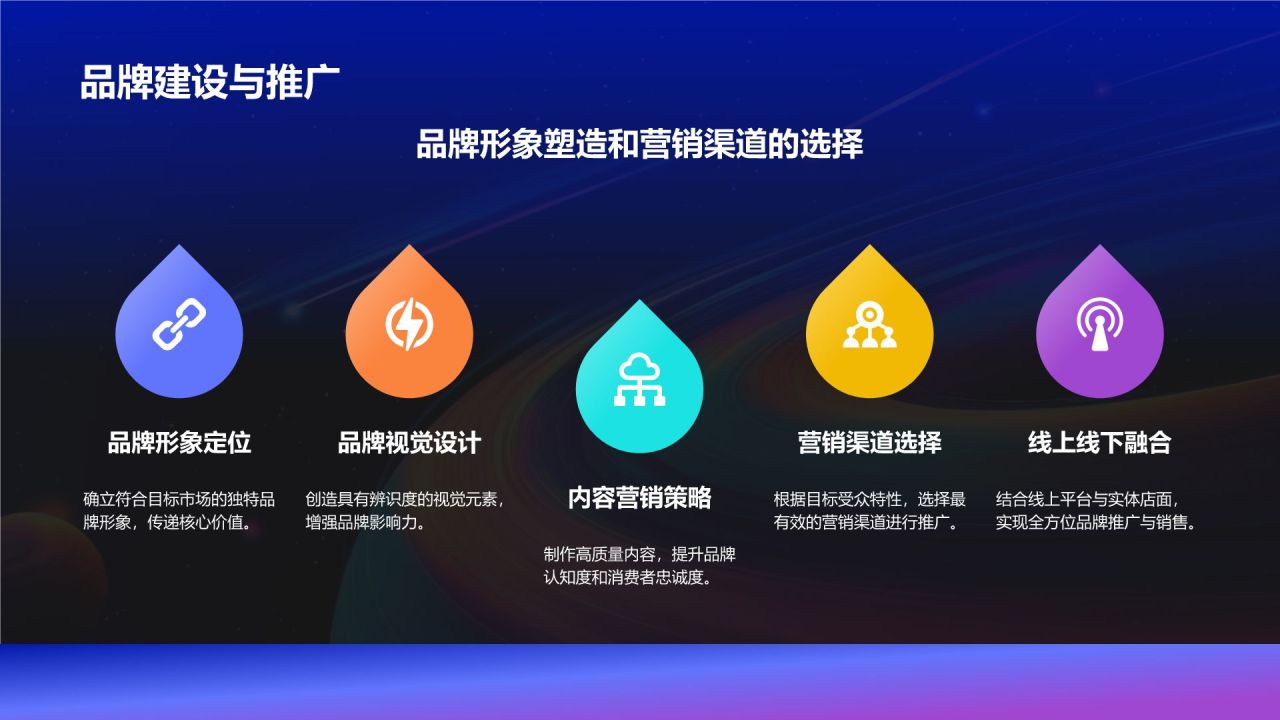 品牌建设与推广

品牌形象塑造和营销渠道的选择

品牌形象定位

确立符合目标市场的独特品牌形象，传递核心价值。

品牌视觉设计

创造具有辨识度的视觉元素，增强品牌影响力。

内容营销策略

制作高质量内容，提升品牌认知度和消费者忠诚度。

营销渠道选择

根据目标受众特性，选择最有效的营销渠道进行推广。

线上线下融合

结合线上平台与实体店面，实现全方位品牌推广与销售。